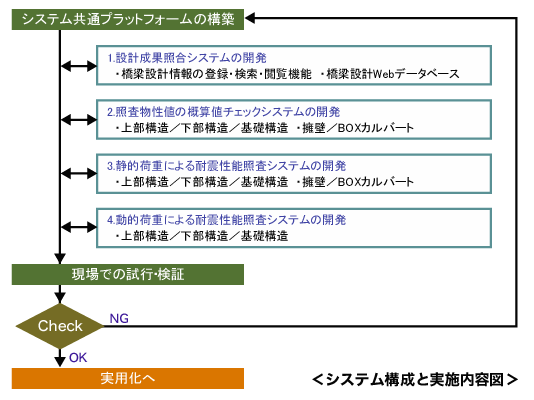 システム共通プラットフォームの構築

1.設計成果照合システムの開発
・橋梁設計情報の登録・検索・閲覧機能　・橋梁設計Webデータベース

2.照査物性値の概算値チェックシステムの開発
・上部構造／下部構造／基礎構造　・擁壁／BOXカルバート

3.静的荷重による耐震性能照査システムの開発
・上部構造／下部構造／基礎構造　・擁壁／BOXカルバート

4.動的荷重による耐震性能照査システムの開発
・上部構造／下部構造／基礎構造

現場での試行・検証

Check

NG

OK

実用化へ

＜システム構成と実施内容図＞